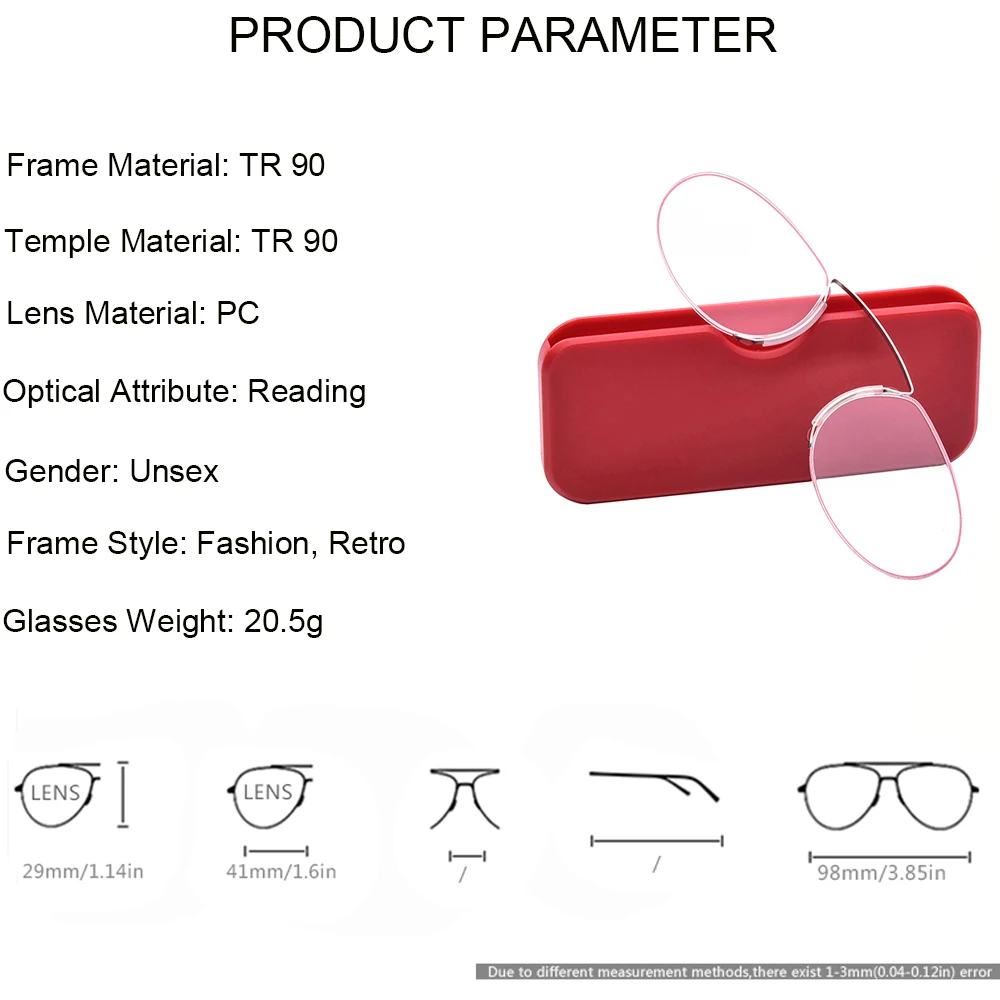 PRODUCT PARAMETER

Frame Material: TR 90

Temple Material: TR 90

Lens Material: PC

Optical Attribute: Reading

Gender: Unsex

Frame Style: Fashion, Retro

Glasses Weight: 20.5g

LENS

29mm/1.14in

LENS

41mm/1.6in

/

/

98mm/3.85in

Due to different measurement methods,there exist 1-3mm(0.04-0.12in) error